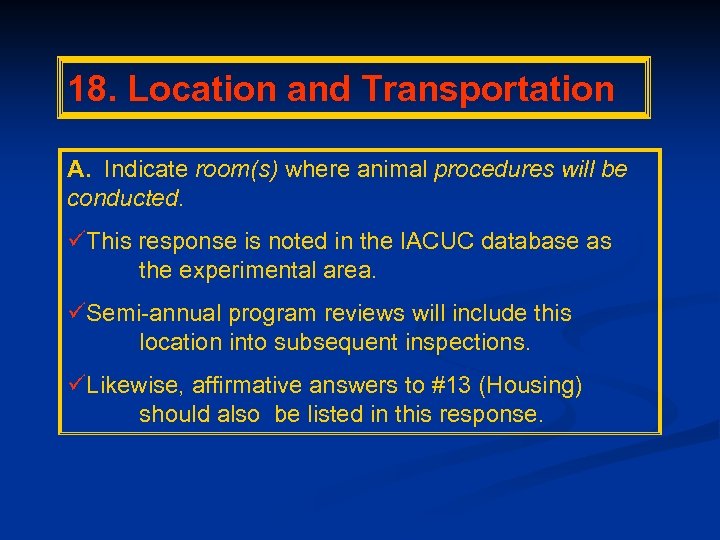 18. Location and Transportation

A. Indicate room(s) where animal procedures will be conducted.

✓This response is noted in the IACUC database as the experimental area.

✓Semi-annual program reviews will include this location into subsequent inspections.

✓Likewise, affirmative answers to #13 (Housing) should also be listed in this response.